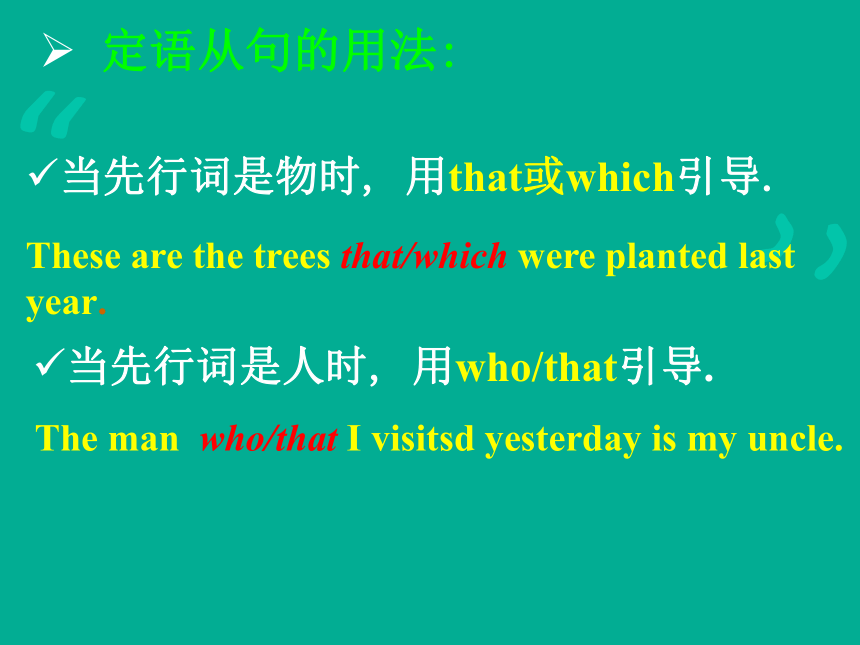 ➢ 定语从句的用法:

✓当先行词是物时，用that或which引导.

These are the trees that/which were planted last year.

✓当先行词是人时，用who/that引导.

The man who/that I visitsd yesterday is my uncle.